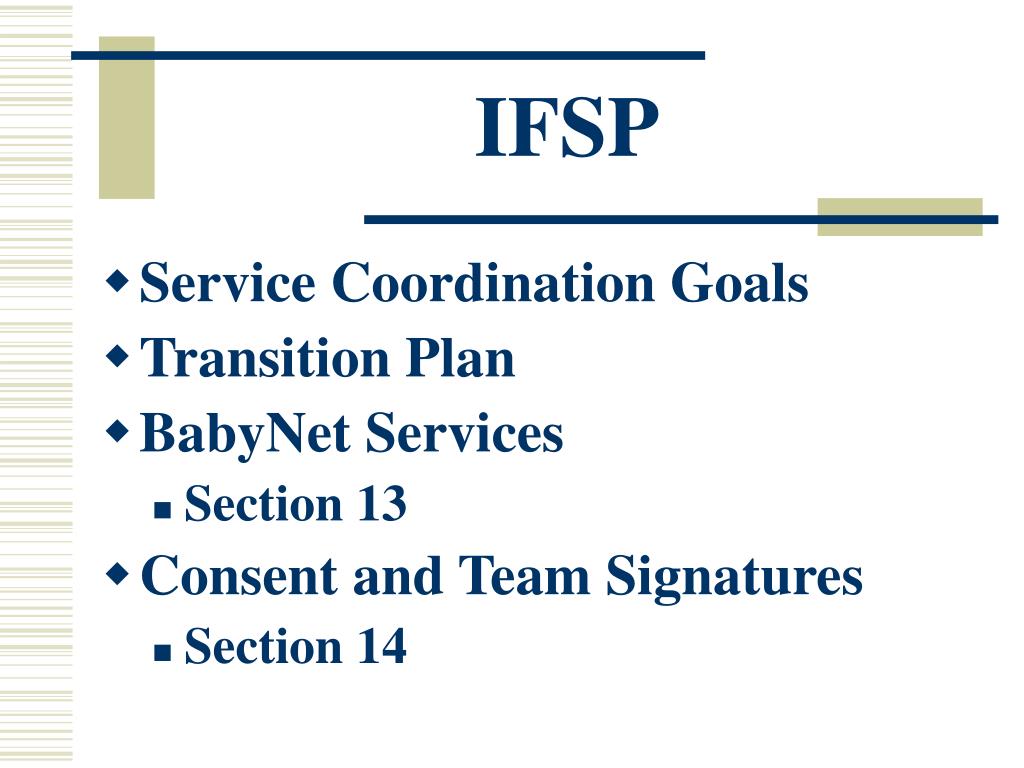 IFSP

Service Coordination Goals
Transition Plan
BabyNet Services
Section 13
Consent and Team Signatures
Section 14